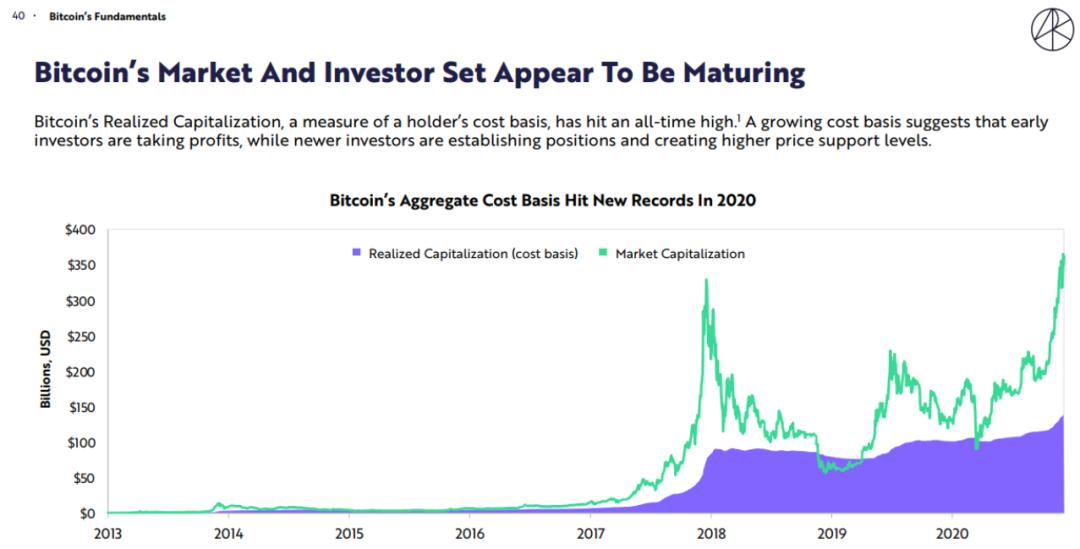 40 · Bitcoin's Fundamentals

Bitcoin's Market And Investor Set Appear To Be Maturing

Bitcoin's Realized Capitalization, a measure of a holder's cost basis, has hit an all-time high.$^1$ A growing cost basis suggests that early investors are taking profits, while newer investors are establishing positions and creating higher price support levels.

Bitcoin's Aggregate Cost Basis Hit New Records In 2020

Realized Capitalization (cost basis)
Market Capitalization

Billions, USD

$400
$350
$300
$250
$200
$150
$100
$50
$0

2013
2014
2015
2016
2017
2018
2019
2020